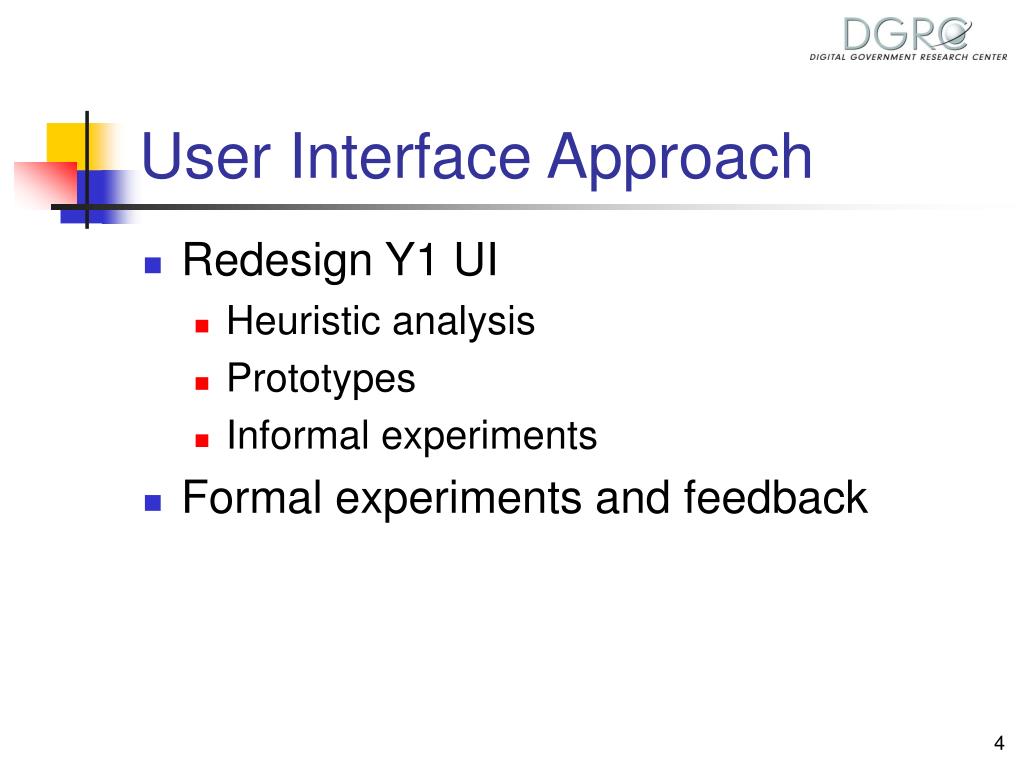 DGRC
DIGITAL GOVERNMENT RESEARCH CENTER

User Interface Approach

Redesign Y1 UI

Heuristic analysis

Prototypes

Informal experiments

Formal experiments and feedback

4